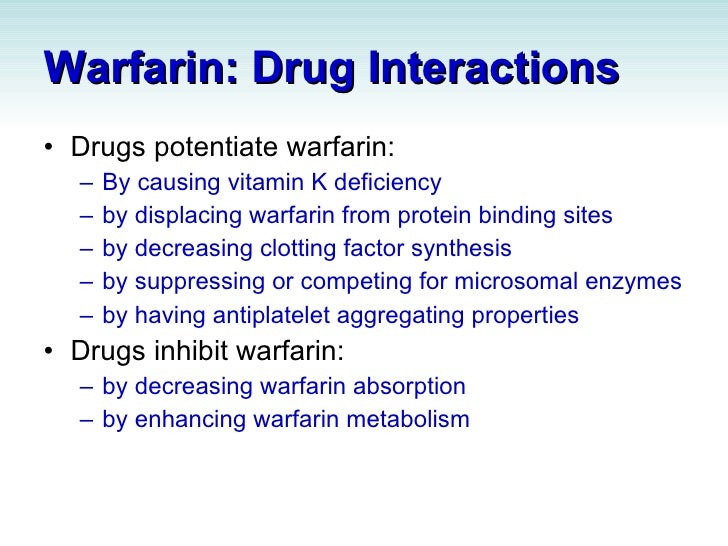 Warfarin: Drug Interactions

• Drugs potentiate warfarin:
– By causing vitamin K deficiency
– by displacing warfarin from protein binding sites
– by decreasing clotting factor synthesis
– by suppressing or competing for microsomal enzymes
– by having antiplatelet aggregating properties

• Drugs inhibit warfarin:
– by decreasing warfarin absorption
– by enhancing warfarin metabolism